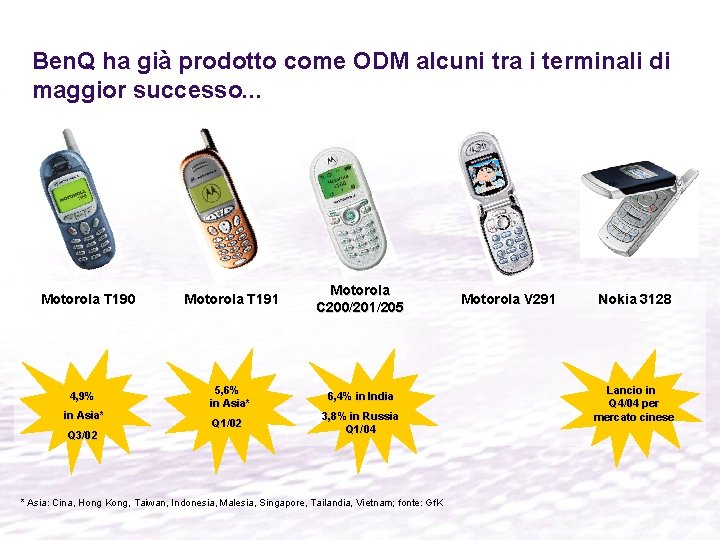 BenQ ha già prodotto come ODM alcuni tra i terminali di maggior successo...

Motorola T190

Motorola T191

Motorola C200/201/205

Motorola V291

Nokia 3128

4,9% in Asia* Q3/02

5,6% in Asia* Q1/02

6,4% in India 3,8% in Russia Q1/04

Lancio in Q4/04 per mercato cinese

* Asia: Cina, Hong Kong, Taiwan, Indonesia, Malesia, Singapore, Tailandia, Vietnam; fonte: GfK